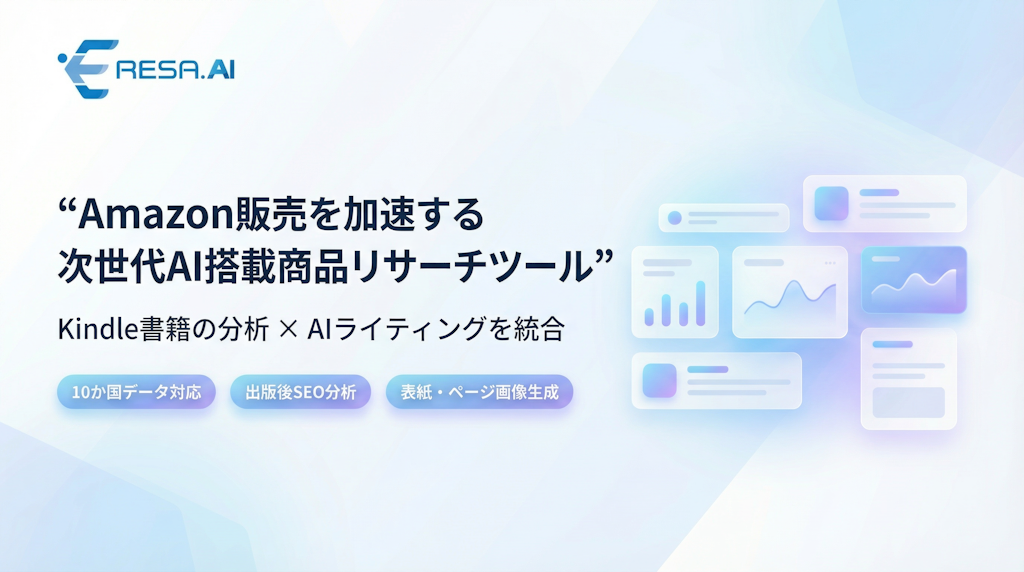 ERESA.AI

“Amazon販売を加速する
次世代AI搭載商品リサーチツール”

Kindle書籍の分析 × AIライティングを統合

10か国データ対応

出版後SEO分析

表紙・ページ画像生成